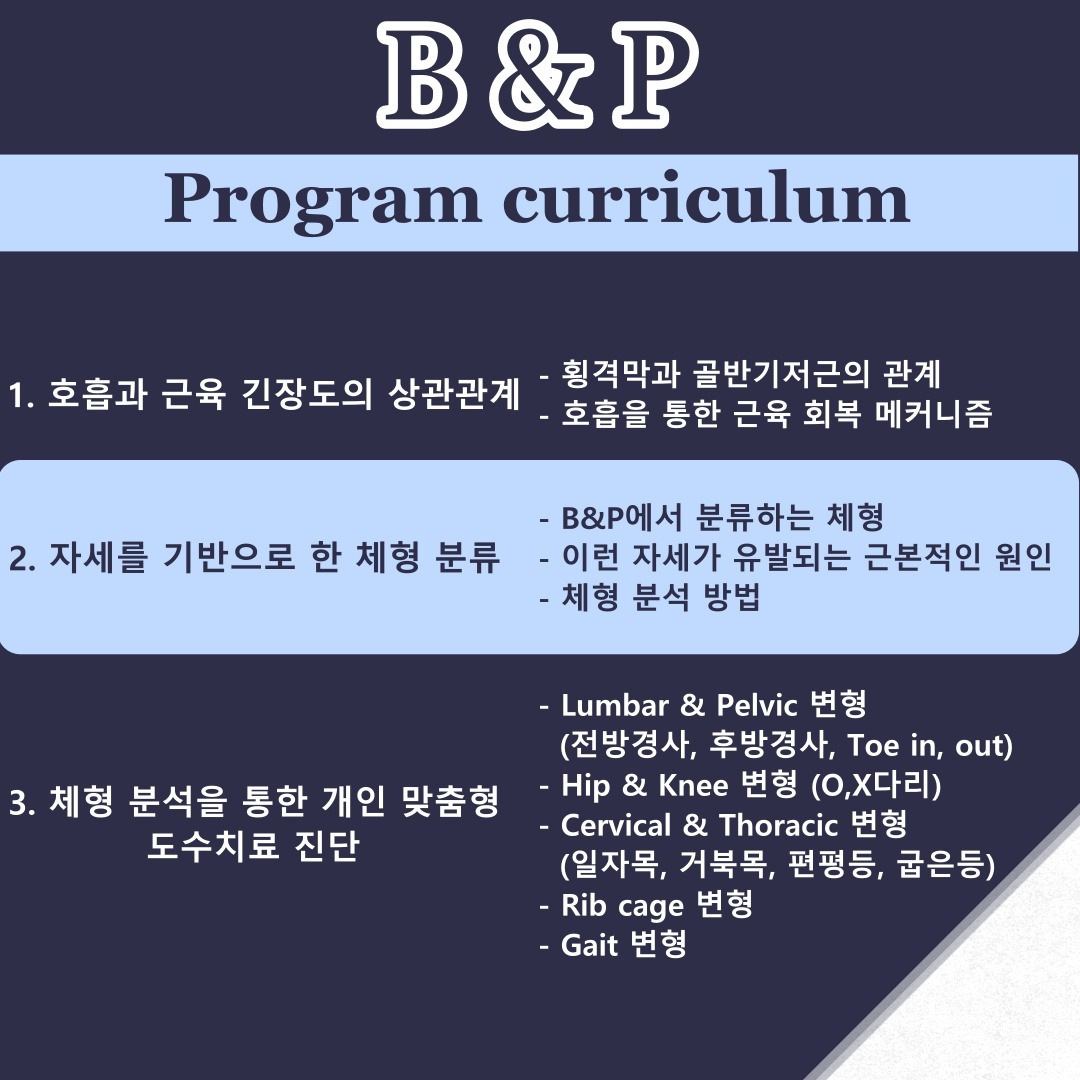 B & P

Program curriculum

1. 호흡과 근육 긴장도의 상관관계

- 횡격막과 골반기저근의 관계
- 호흡을 통한 근육 회복 메커니즘

2. 자세를 기반으로 한 체형 분류

- B&P에서 분류하는 체형
- 이런 자세가 유발되는 근본적인 원인
- 체형 분석 방법

3. 체형 분석을 통한 개인 맞춤형 도수치료 진단

- Lumbar & Pelvic 변형 (전방경사, 후방경사, Toe in, out)
- Hip & Knee 변형 (O,X다리)
- Cervical & Thoracic 변형 (일자목, 거북목, 편평등, 굽은등)
- Rib cage 변형
- Gait 변형